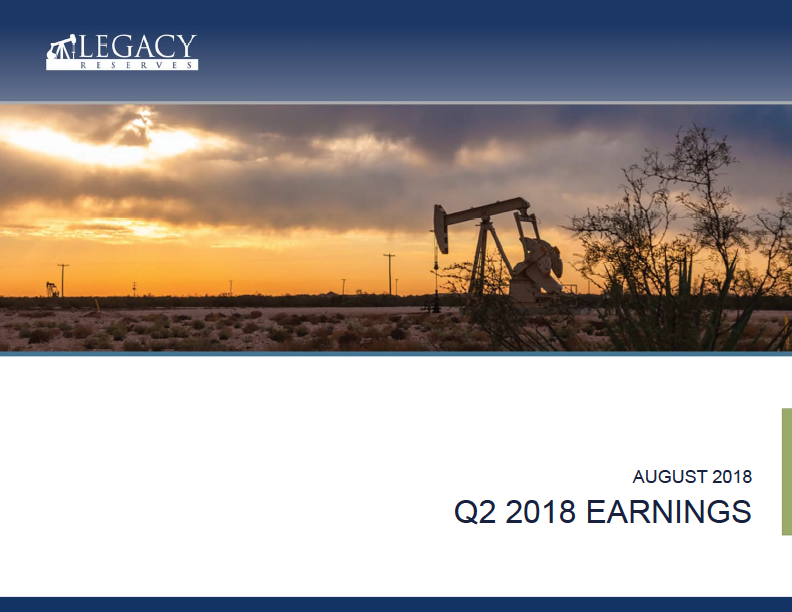 LEGACY
RESERVES

AUGUST 2018

Q2 2018 EARNINGS